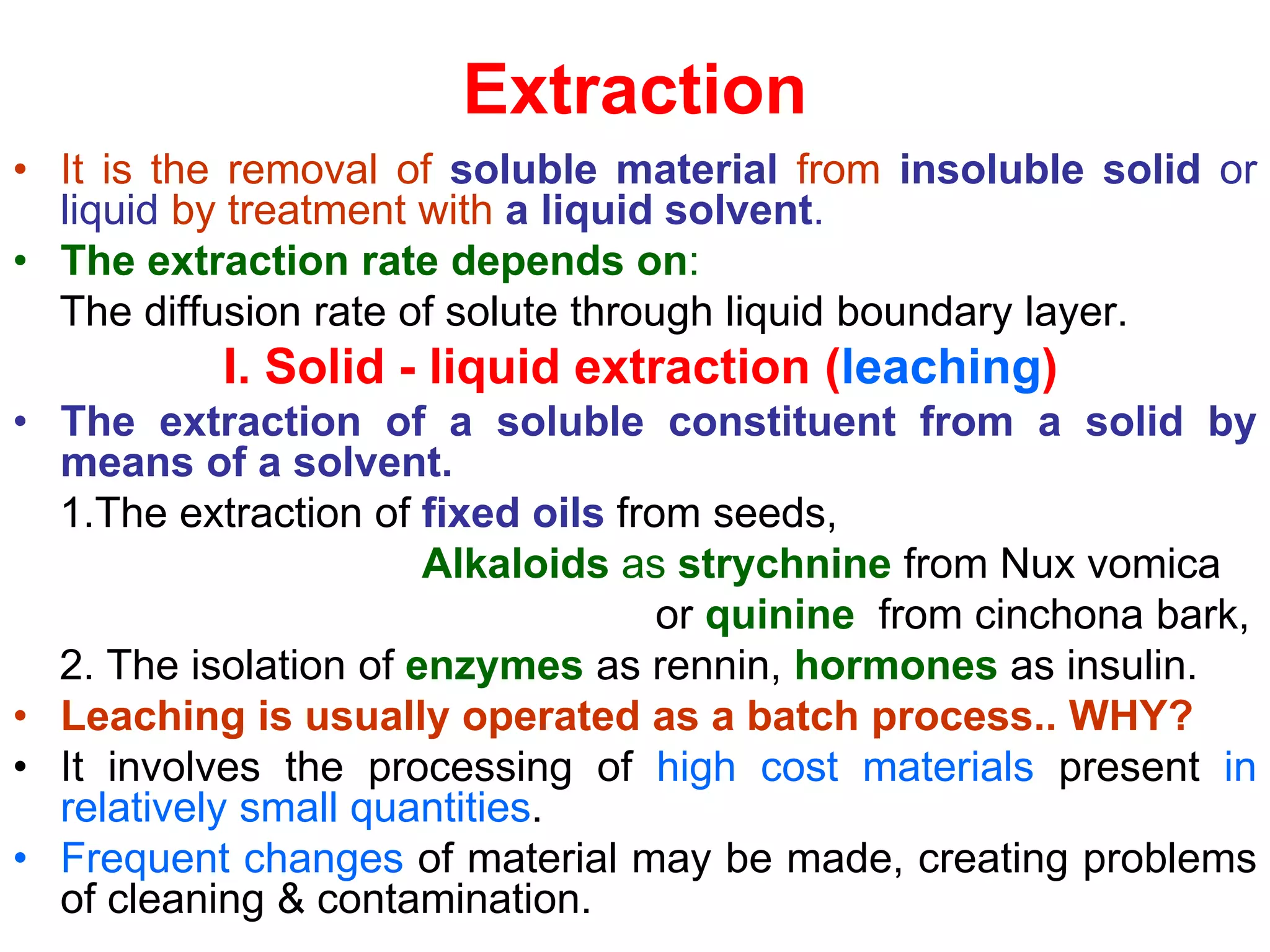 Extraction

• It is the removal of soluble material from insoluble solid or liquid by treatment with a liquid solvent.

• The extraction rate depends on:
The diffusion rate of solute through liquid boundary layer.

I. Solid - liquid extraction (leaching)

• The extraction of a soluble constituent from a solid by means of a solvent.
1.The extraction of fixed oils from seeds,
Alkaloids as strychnine from Nux vomica
or quinine from cinchona bark,
2. The isolation of enzymes as rennin, hormones as insulin.

• Leaching is usually operated as a batch process.. WHY?

• It involves the processing of high cost materials present in relatively small quantities.

• Frequent changes of material may be made, creating problems of cleaning & contamination.